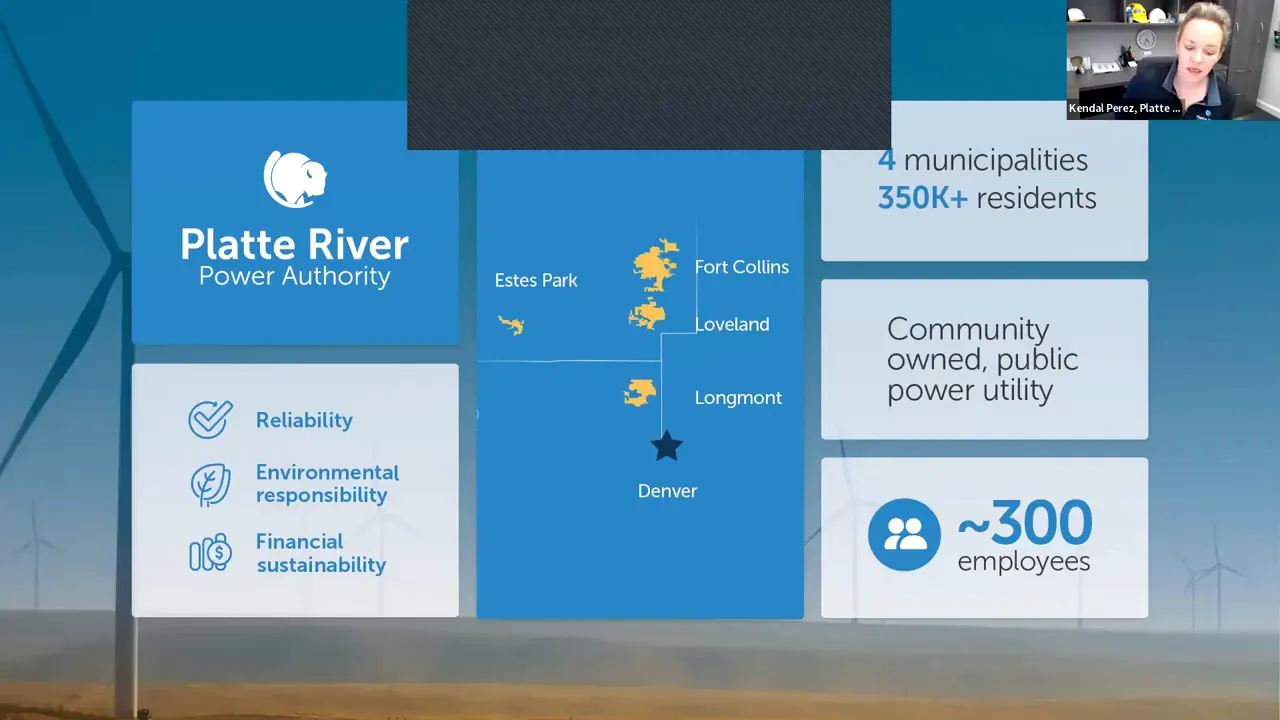 Kendal Perez, Platte ...

Platte River
Power Authority

Reliability

Environmental responsibility

Financial sustainability

Estes Park

Fort Collins

Loveland

Longmont

Denver

4 municipalities
350K+ residents

Community owned, public power utility

~300
employees